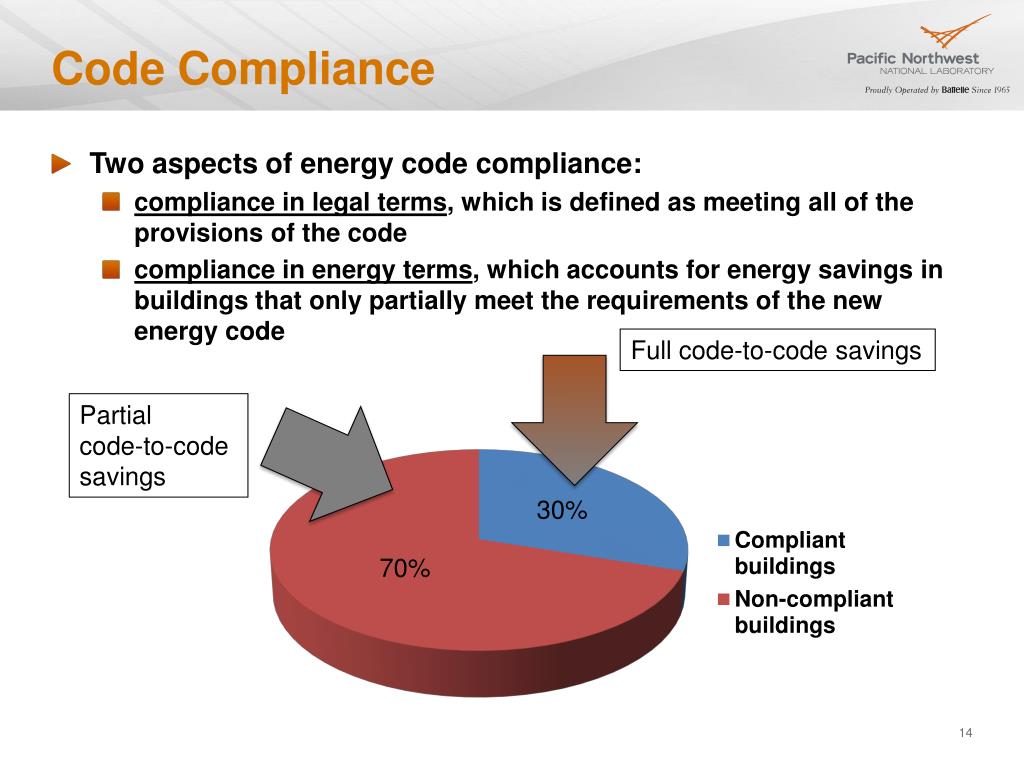 Code Compliance

Pacific Northwest
NATIONAL LABORATORY
Proudly Operated by Battelle Since 1965

Two aspects of energy code compliance:

compliance in legal terms, which is defined as meeting all of the provisions of the code

compliance in energy terms, which accounts for energy savings in buildings that only partially meet the requirements of the new energy code

Full code-to-code savings

Partial code-to-code savings

30%

70%

Compliant buildings
Non-compliant buildings

14